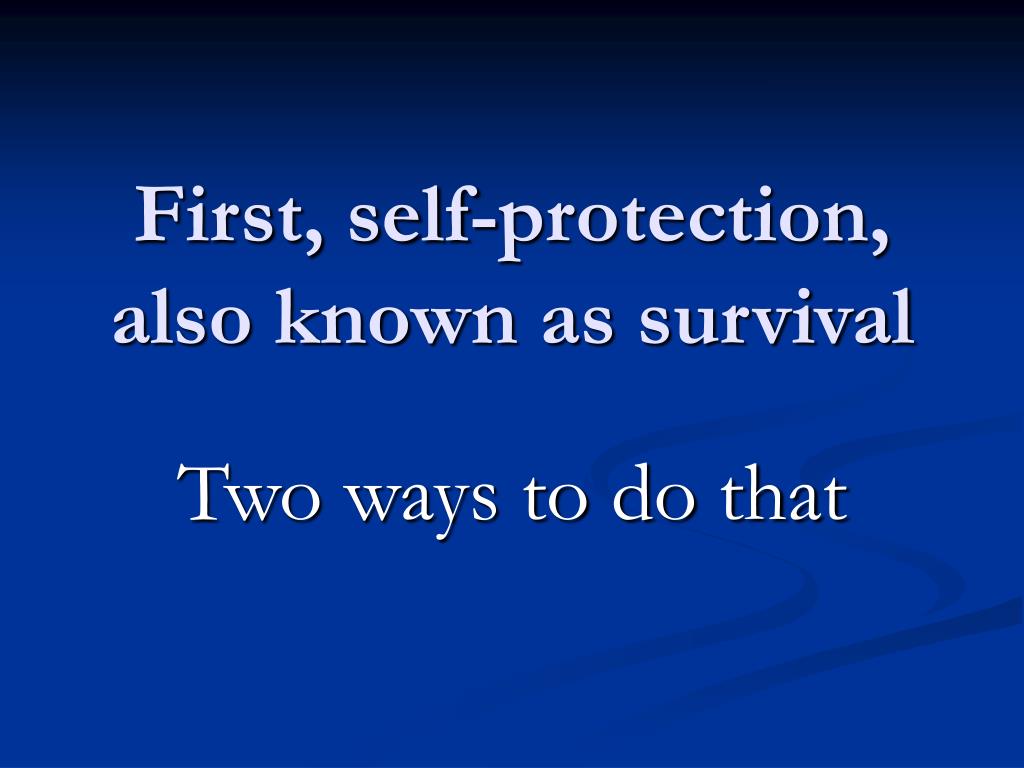 First, self-protection, also known as survival

Two ways to do that